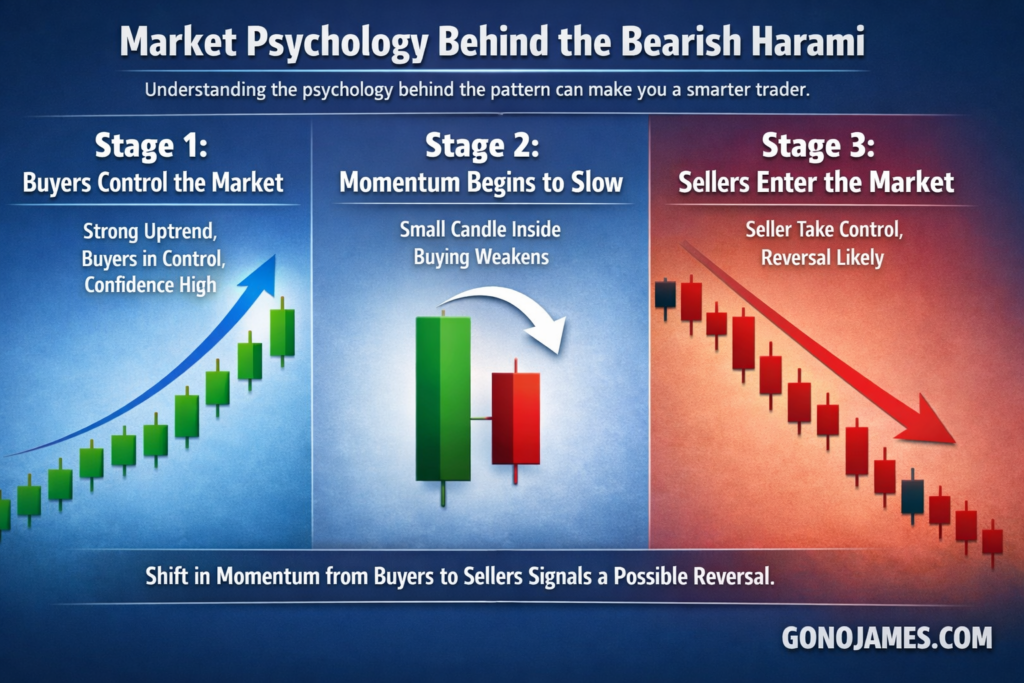 Market Psychology Behind the Bearish Harami

Understanding the psychology behind the pattern can make you a smarter trader.

Stage 1:
Buyers Control the Market

Strong Uptrend,
Buyers in Control,
Confidence High

Stage 2:
Momentum Begins to Slow

Small Candle Inside
Buying Weakens

Stage 3:
Sellers Enter the Market

Seller Take Control,
Reversal Likely

Shift in Momentum from Buyers to Sellers Signals a Possible Reversal.

GONOJAMES.COM